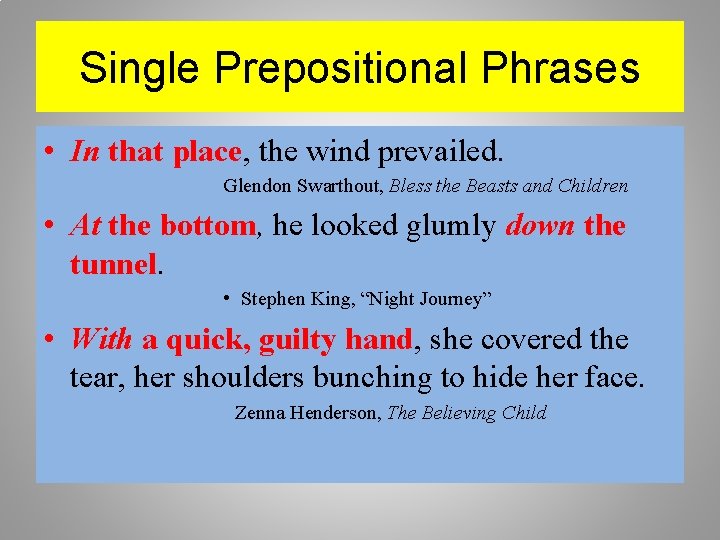 Single Prepositional Phrases

• In that place, the wind prevailed.

Glendon Swarthout, Bless the Beasts and Children

• At the bottom, he looked glumly down the tunnel.

• Stephen King, “Night Journey”

• With a quick, guilty hand, she covered the tear, her shoulders bunching to hide her face.

Zenna Henderson, The Believing Child